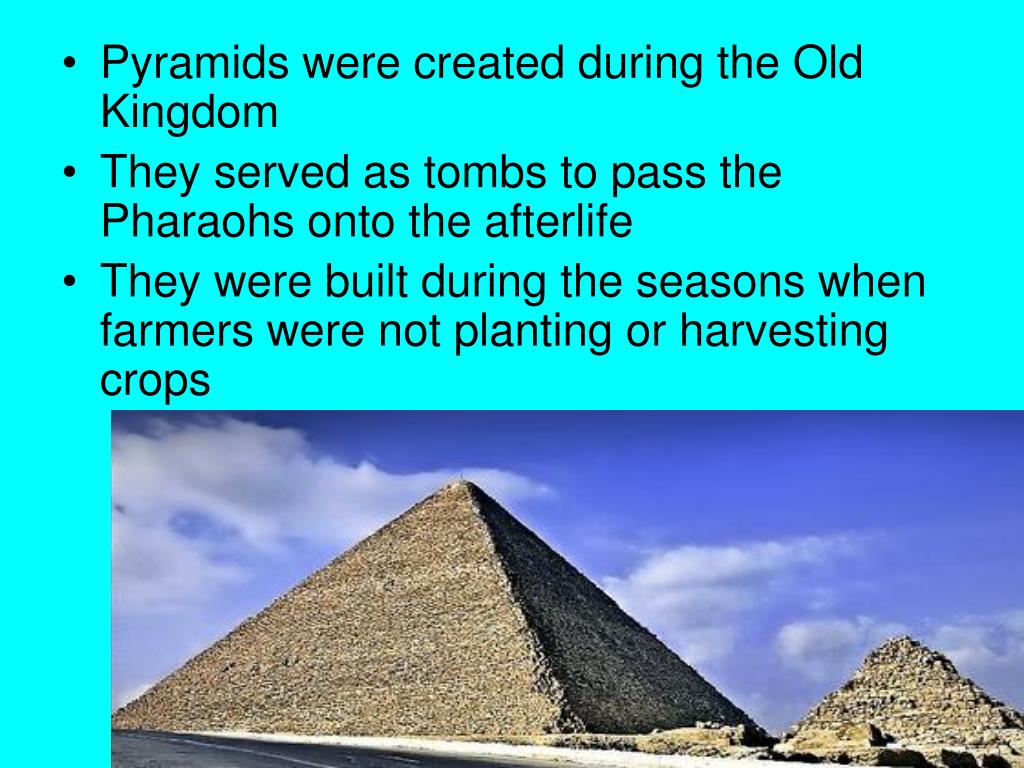 • Pyramids were created during the Old Kingdom
• They served as tombs to pass the Pharaohs onto the afterlife
• They were built during the seasons when farmers were not planting or harvesting crops